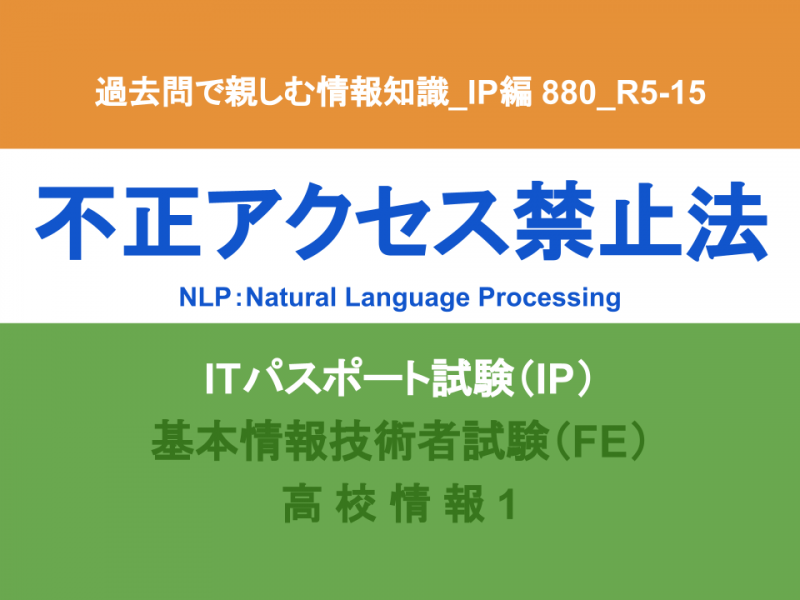 過去問で親しむ情報知識_IP編 880_R5-15

不正アクセス禁止法

NLP：Natural Language Processing

ITパスポート試験（IP）

基本情報技術者試験（FE）

高 校 情 報 1